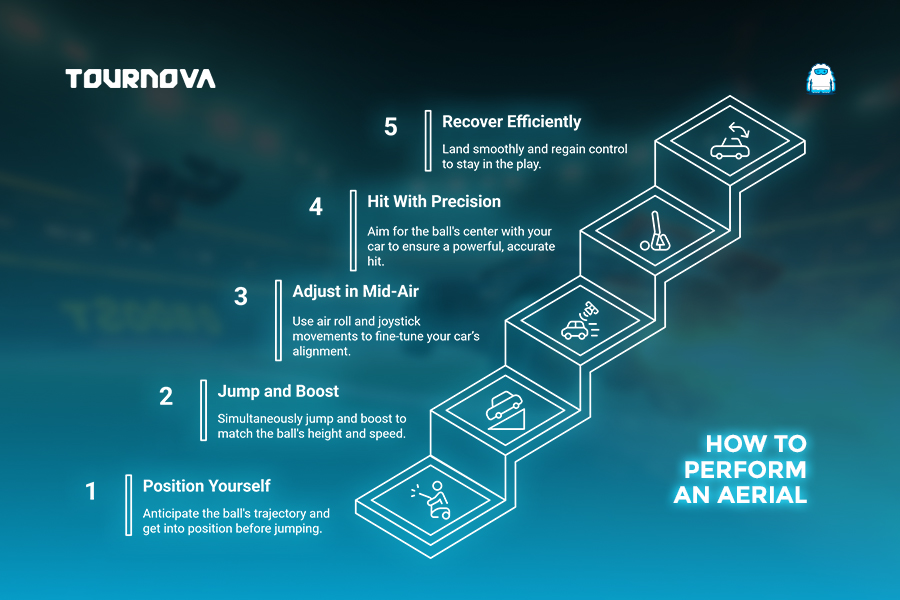 TOURNOVA

5 Recover Efficiently
Land smoothly and regain control to stay in the play.

4 Hit With Precision
Aim for the ball's center with your car to ensure a powerful, accurate hit.

3 Adjust in Mid-Air
Use air roll and joystick movements to fine-tune your car's alignment.

2 Jump and Boost
Simultaneously jump and boost to match the ball's height and speed.

1 Position Yourself
Anticipate the ball's trajectory and get into position before jumping.

HOW TO PERFORM AN AERIAL